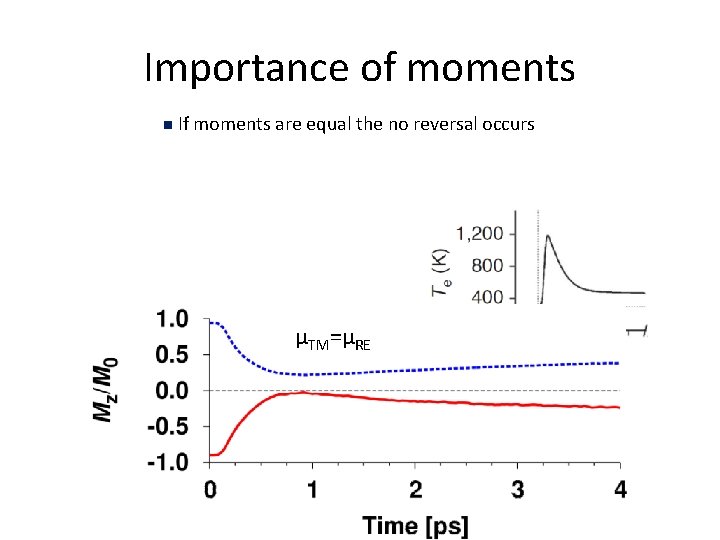 Importance of moments

If moments are equal the no reversal occurs

$T_e$ (K)
1,200
800
400

$\mu_{TM}=\mu_{RE}$

$M_z/M_0$
1.0
0.5
0.0
-0.5
-1.0
0
1
2
3
4
Time [ps]